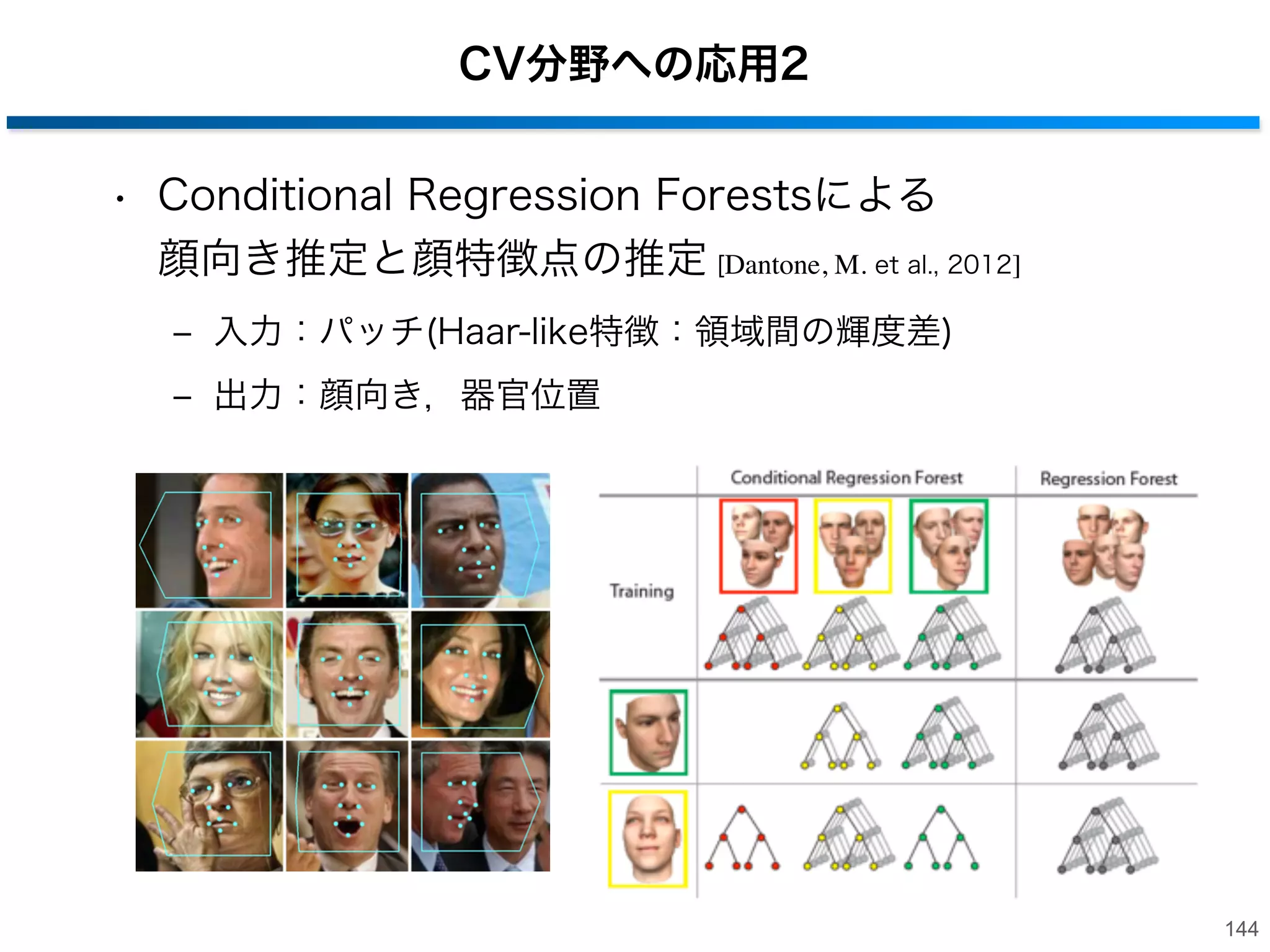 CV分野への応用2

• Conditional Regression Forestsによる顔向き推定と顔特徴点の推定 [Dantone, M. et al., 2012]

– 入力：パッチ(Haar-like特徴：領域間の輝度差)

– 出力：顔向き，器官位置

Conditional Regression Forest

Regression Forest

Training

144